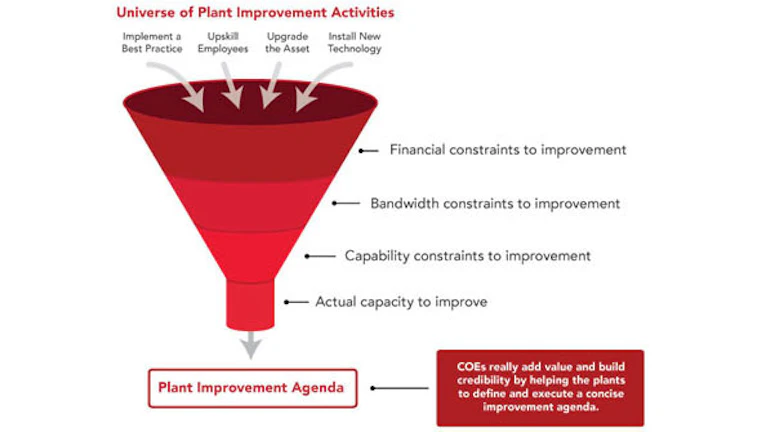 Universe of Plant Improvement Activities

Implement a Best Practice

Upskill Employees

Upgrade the Asset

Install New Technology

Financial constraints to improvement

Bandwidth constraints to improvement

Capability constraints to improvement

Actual capacity to improve

Plant Improvement Agenda

COEs really add value and build credibility by helping the plants to define and execute a concise improvement agenda.